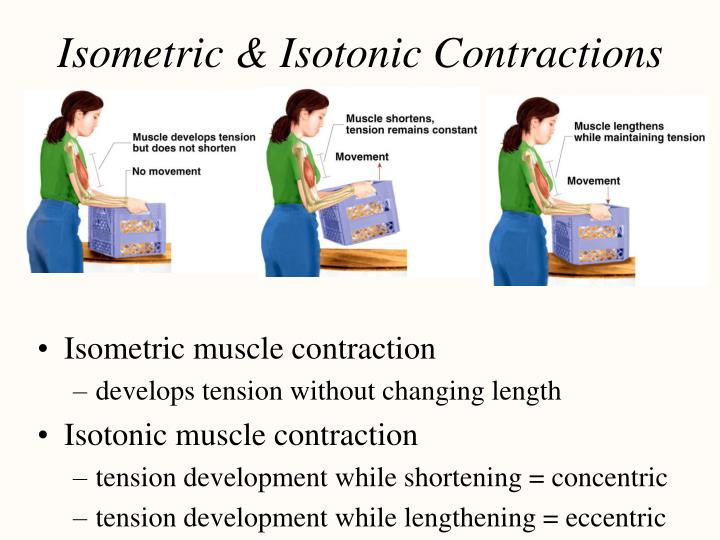 Isometric & Isotonic Contractions

Muscle develops tension but does not shorten

No movement

Muscle shortens, tension remains constant

Movement

Muscle lengthens while maintaining tension

Movement

• Isometric muscle contraction
– develops tension without changing length

• Isotonic muscle contraction
– tension development while shortening = concentric
– tension development while lengthening = eccentric